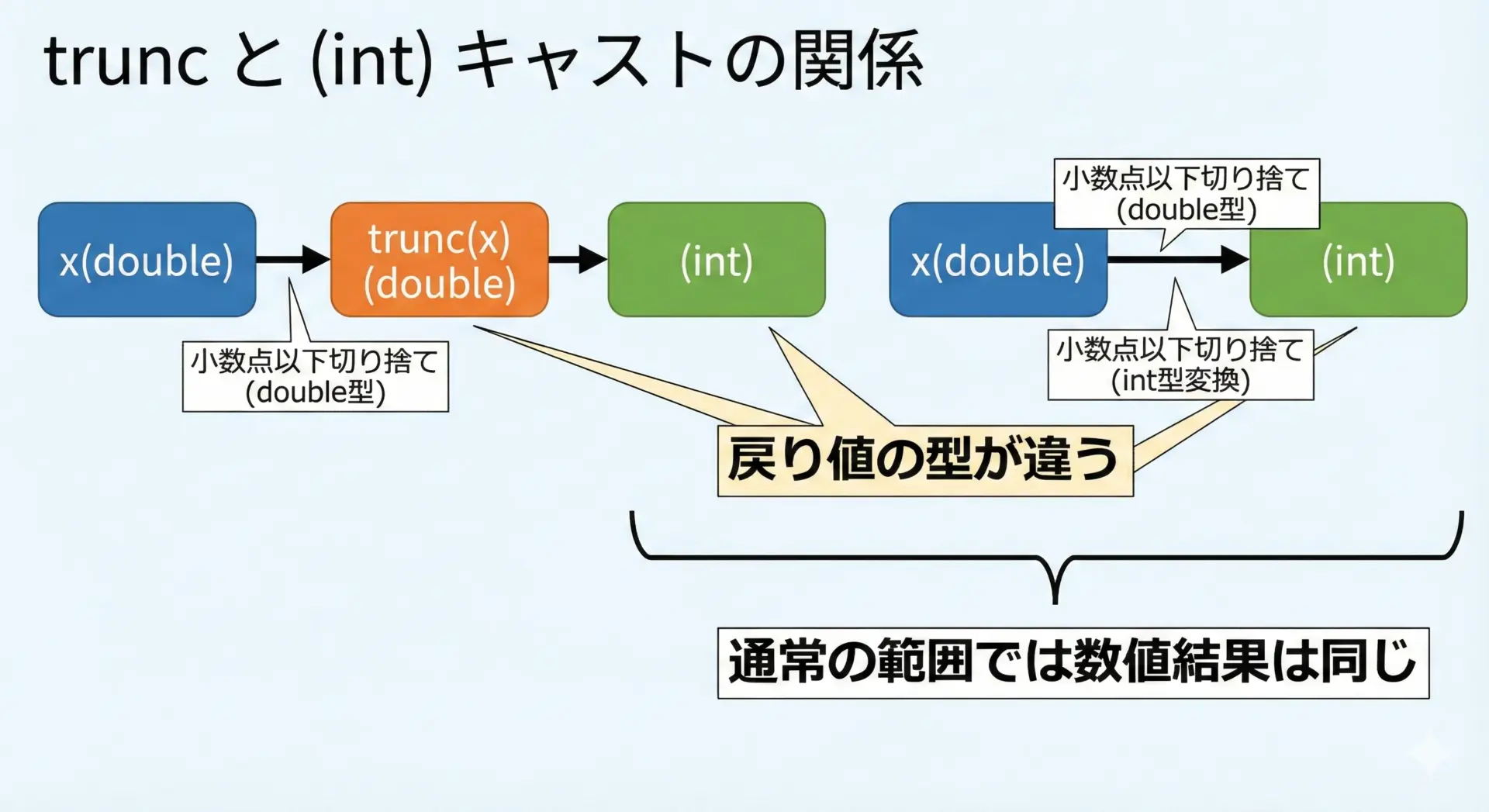 trunc と (int) キャストの関係

x(double)

trunc(x)
(double)

(int)

小数点以下切り捨て
(double型)

小数点以下切り捨て
(double型)

x(double)

(int)

小数点以下切り捨て
(int型変換)

戻り値の型が違う

通常の範囲では数値結果は同じ